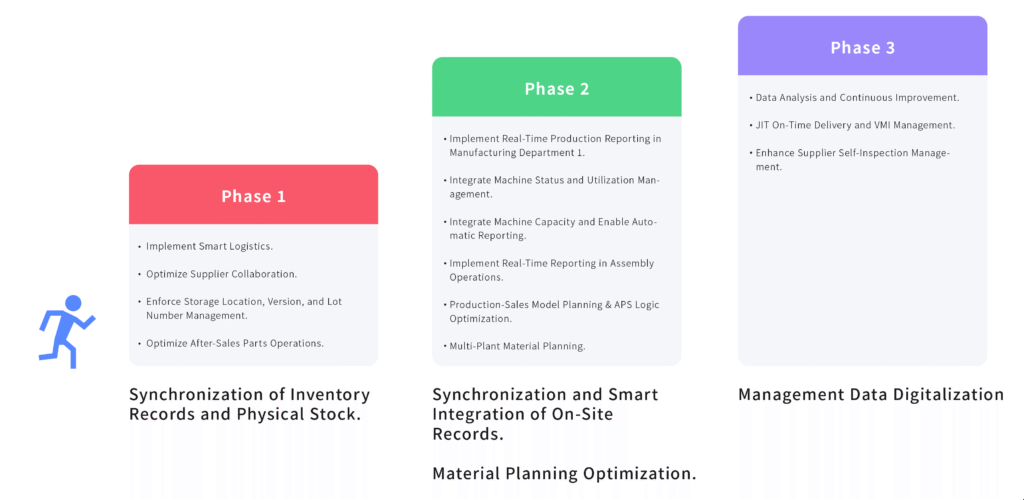 Phase 1

• Implement Smart Logistics.

• Optimize Supplier Collaboration.

• Enforce Storage Location, Version, and Lot Number Management.

• Optimize After-Sales Parts Operations.

Synchronization of Inventory Records and Physical Stock.

Phase 2

• Implement Real-Time Production Reporting in Manufacturing Department 1.

• Integrate Machine Status and Utilization Management.

• Integrate Machine Capacity and Enable Automatic Reporting.

• Implement Real-Time Reporting in Assembly Operations.

• Production-Sales Model Planning & APS Logic Optimization.

• Multi-Plant Material Planning.

Synchronization and Smart Integration of On-Site Records.

Material Planning Optimization.

Phase 3

• Data Analysis and Continuous Improvement.

• JIT On-Time Delivery and VMI Management.

• Enhance Supplier Self-Inspection Management.

Management Data Digitalization